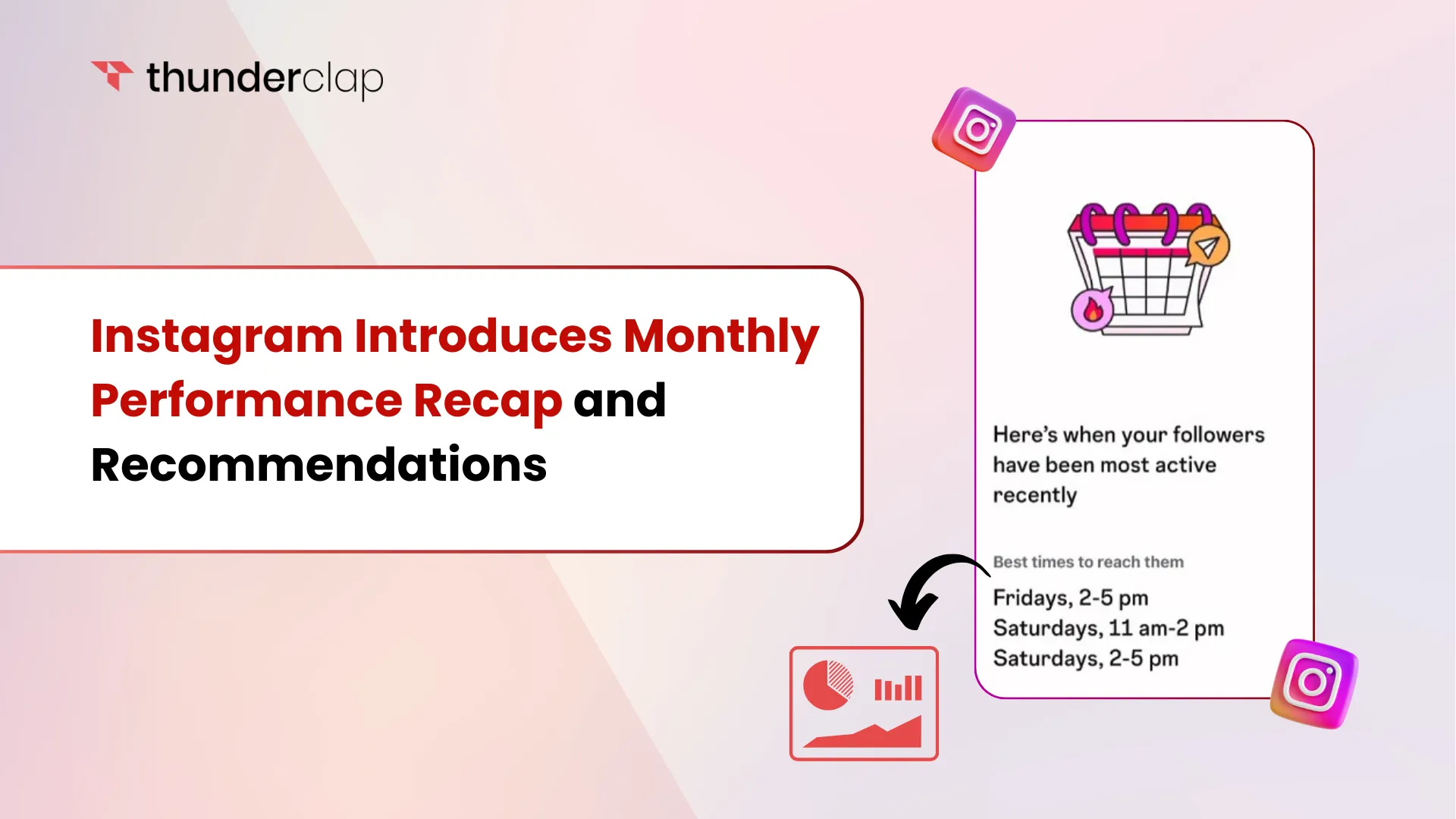 thunderclap

Instagram Introduces Monthly Performance Recap and Recommendations

Here's when your followers have been most active recently

Best times to reach them

Fridays, 2-5 pm
Saturdays, 11 am-2 pm
Saturdays, 2-5 pm